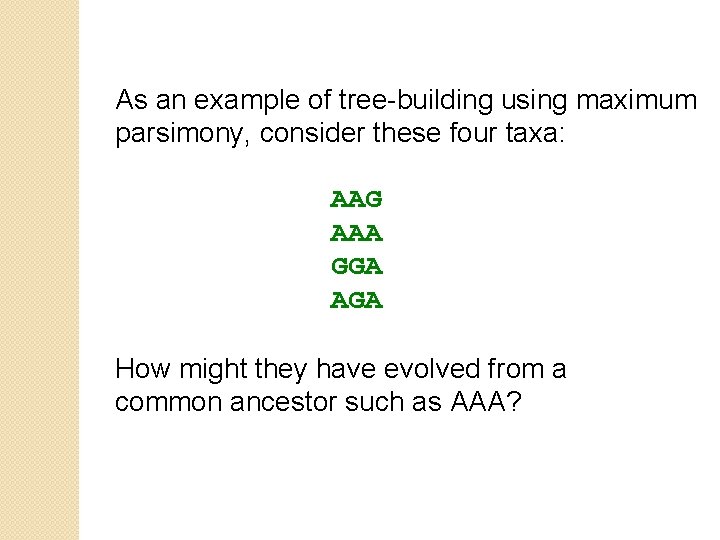 As an example of tree-building using maximum parsimony, consider these four taxa:

AAG
AAA
GGA
AGA

How might they have evolved from a common ancestor such as AAA?